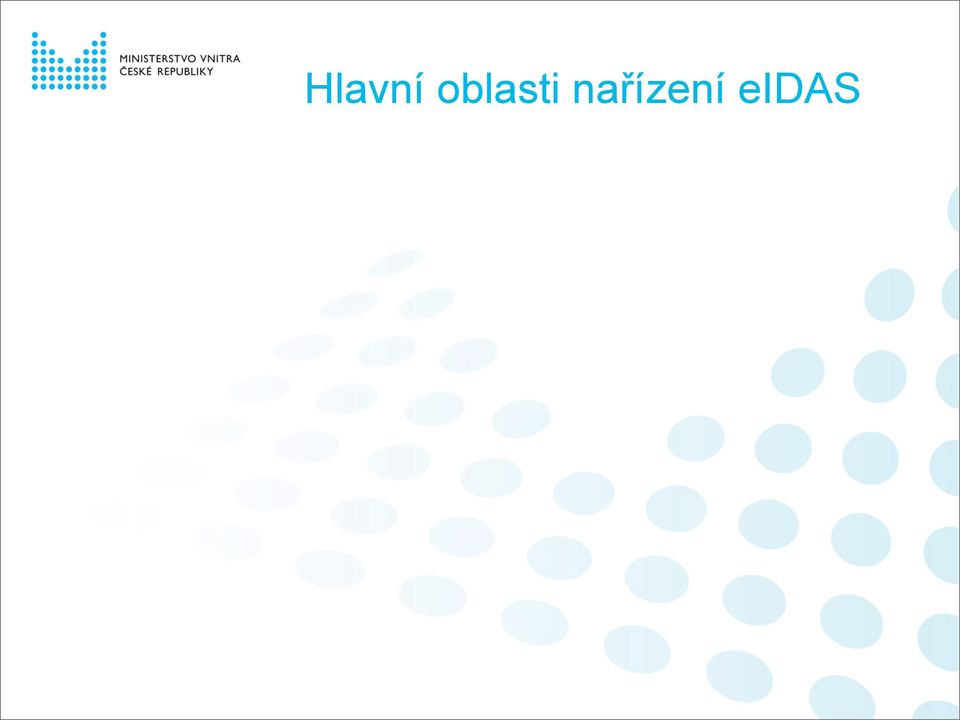 MINISTERSTVO VNITRA
ČESKÉ REPUBLIKY

Hlavní oblasti nařízení eIDAS